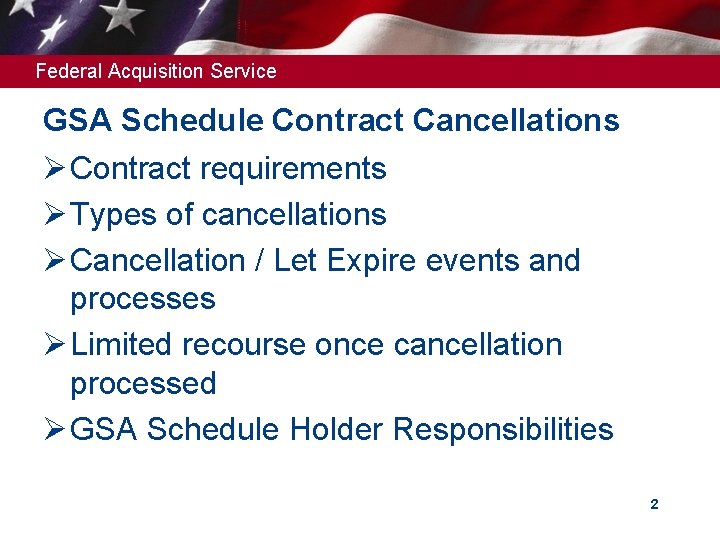 Federal Acquisition Service

GSA Schedule Contract Cancellations

➢ Contract requirements
➢ Types of cancellations
➢ Cancellation / Let Expire events and processes
➢ Limited recourse once cancellation processed
➢ GSA Schedule Holder Responsibilities

2